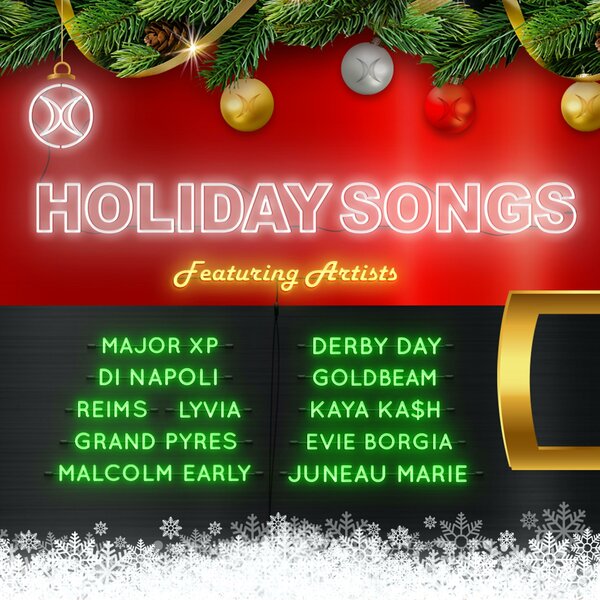 HOLIDAY SONGS

Featuring Artists

MAJOR XP
DI NAPOLI
REIMS LYVIA
GRAND PYRES
MALCOLM EARLY

DERBY DAY
GOLDBEAM
KAYA KA$H
EVIE BORGIA
JUNEAU MARIE